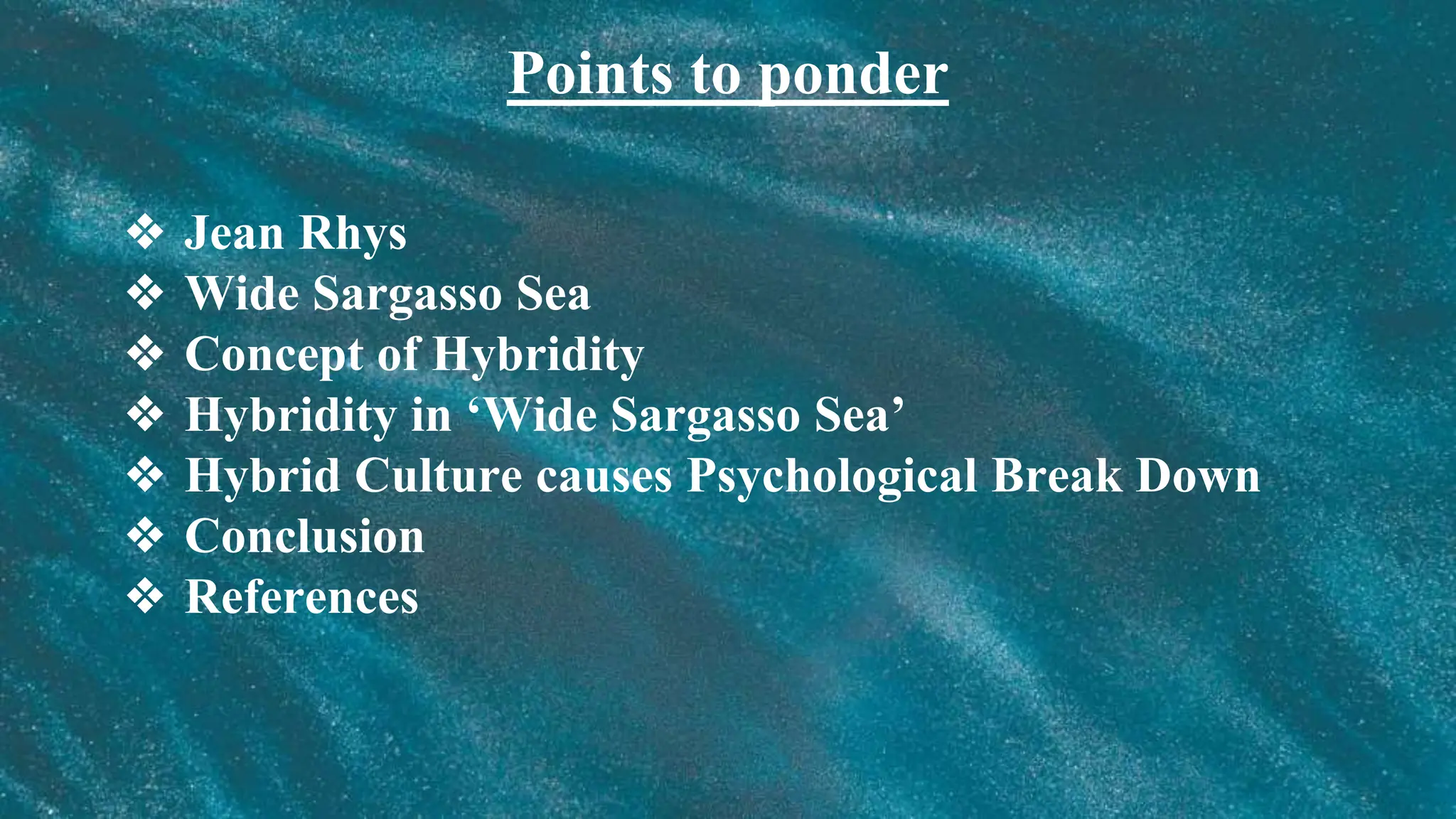 Points to ponder

❖ Jean Rhys
❖ Wide Sargasso Sea
❖ Concept of Hybridity
❖ Hybridity in ‘Wide Sargasso Sea’
❖ Hybrid Culture causes Psychological Break Down
❖ Conclusion
❖ References